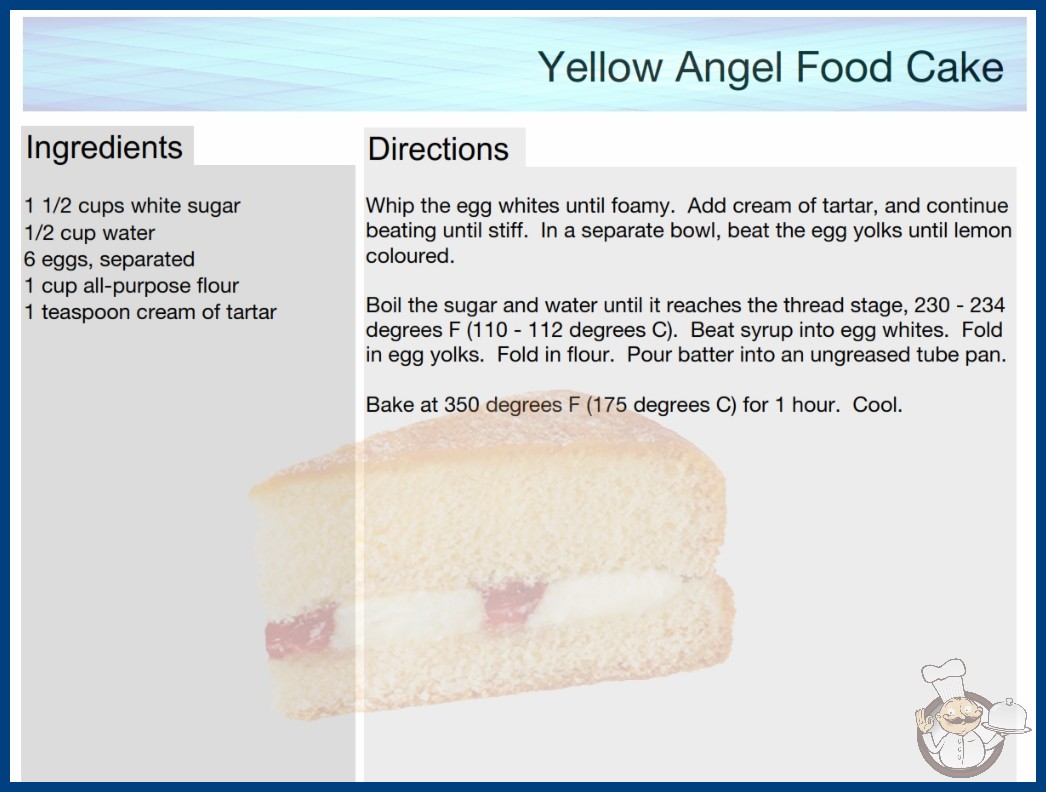 Yellow Angel Food Cake

Ingredients

1 1/2 cups white sugar
1/2 cup water
6 eggs, separated
1 cup all-purpose flour
1 teaspoon cream of tartar

Directions

Whip the egg whites until foamy. Add cream of tartar, and continue beating until stiff. In a separate bowl, beat the egg yolks until lemon coloured.

Boil the sugar and water until it reaches the thread stage, 230 - 234 degrees F (110 - 112 degrees C). Beat syrup into egg whites. Fold in egg yolks. Fold in flour. Pour batter into an ungreased tube pan.

Bake at 350 degrees F (175 degrees C) for 1 hour. Cool.